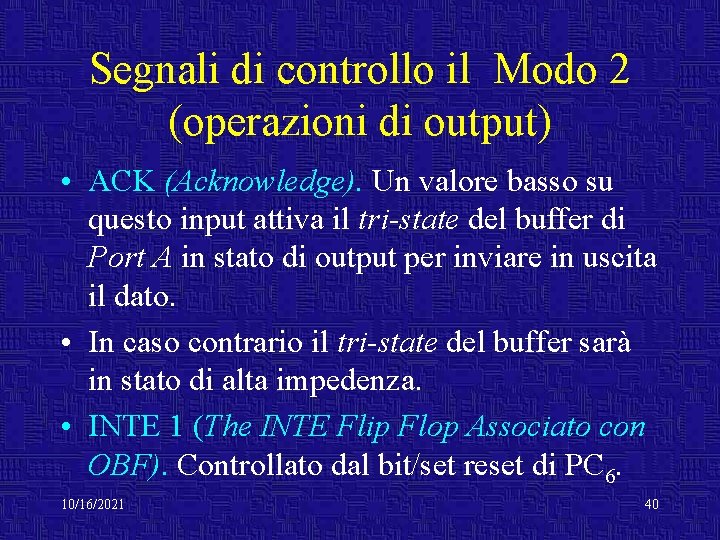 Segnali di controllo il Modo 2 (operazioni di output)

• ACK (Acknowledge). Un valore basso su questo input attiva il tri-state del buffer di Port A in stato di output per inviare in uscita il dato.

• In caso contrario il tri-state del buffer sarà in stato di alta impedenza.

• INTE 1 (The INTE Flip Flop Associato con OBF). Controllato dal bit/set reset di $PC_6$.

10/16/2021

40